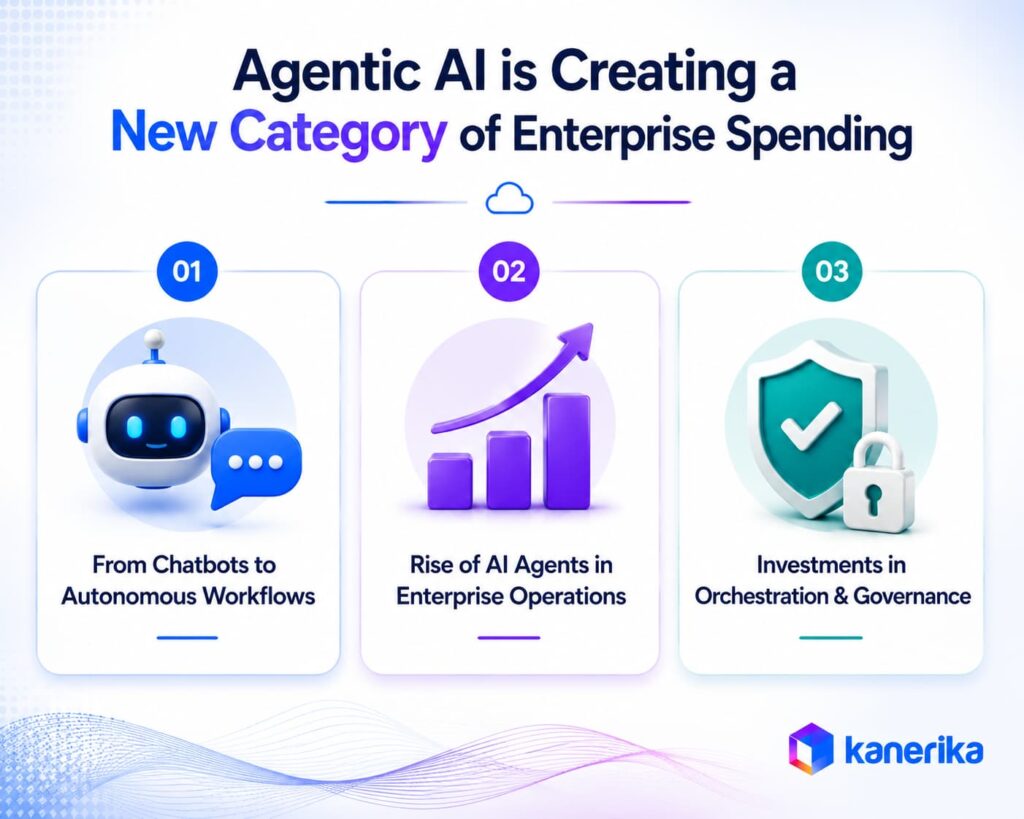 Agentic AI is Creating a New Category of Enterprise Spending

01

From Chatbots to Autonomous Workflows

02

Rise of AI Agents in Enterprise Operations

03

Investments in Orchestration & Governance

kanerika